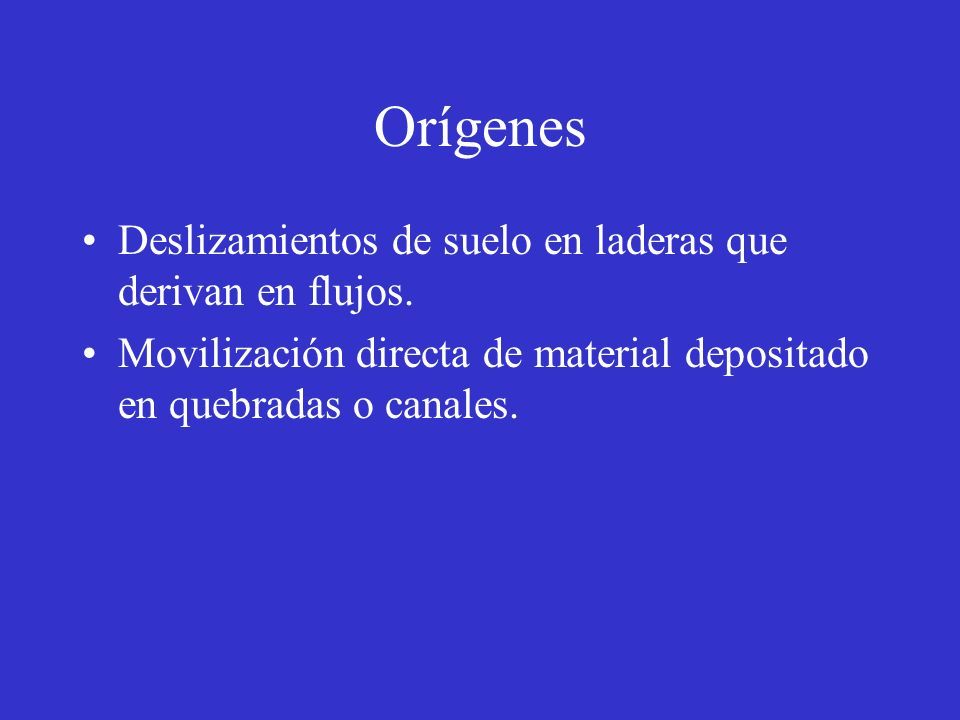 Orígenes

• Deslizamientos de suelo en laderas que derivan en flujos.
• Movilización directa de material depositado en quebradas o canales.